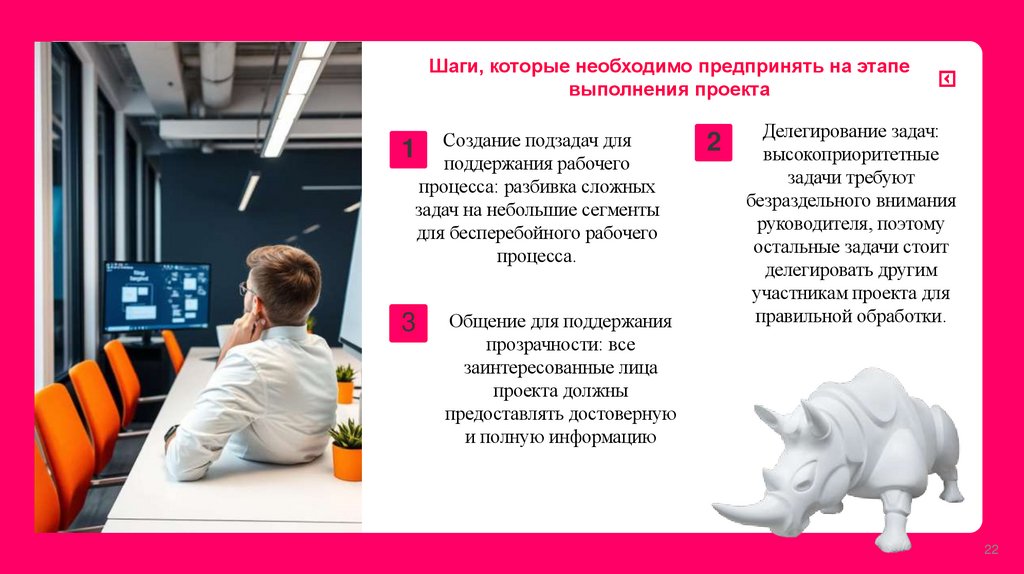 Шаги, которые необходимо предпринять на этапе выполнения проекта

1

Создание подзадач для поддержания рабочего процесса: разбивка сложных задач на небольшие сегменты для бесперебойного рабочего процесса.

2

Делегирование задач: высокоприоритетные задачи требуют безраздельного внимания руководителя, поэтому остальные задачи стоит делегировать другим участникам проекта для правильной обработки.

3

Общение для поддержания прозрачности: все заинтересованные лица проекта должны предоставлять достоверную и полную информацию

22